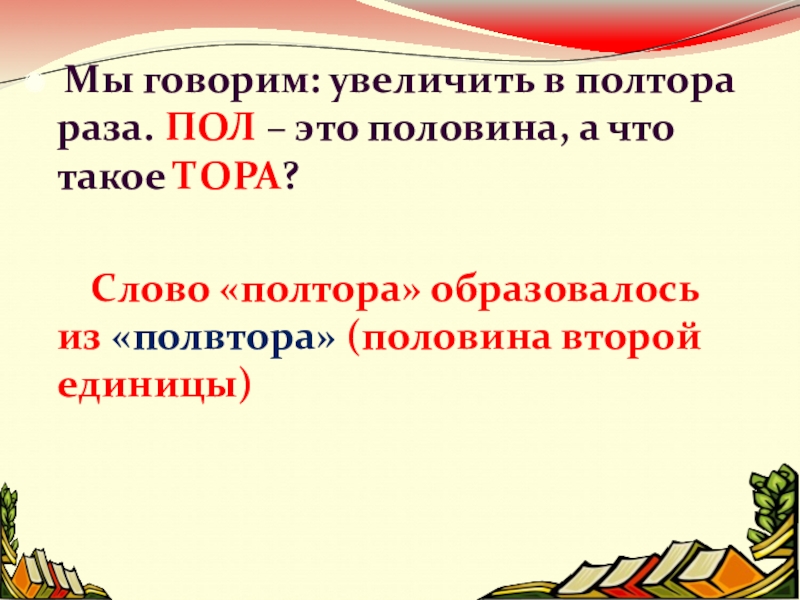 Мы говорим: увеличить в полтора раза. ПОЛ – это половина, а что такое ТОРА?

Слово «полтора» образовалось из «полвтора» (половина второй единицы)